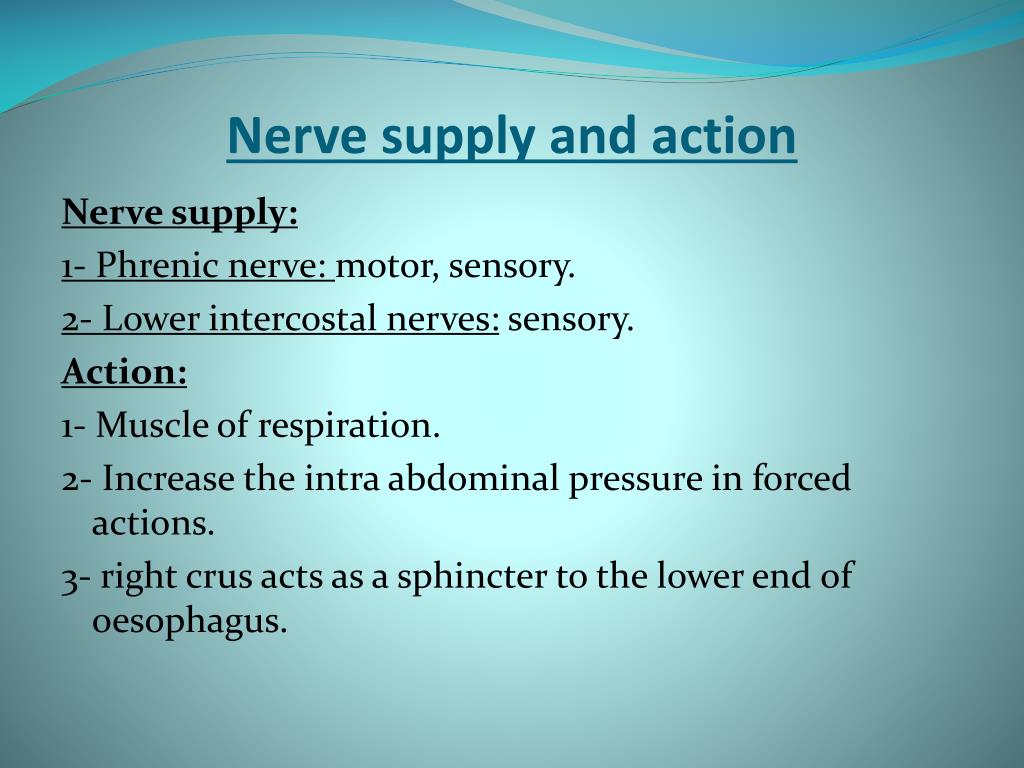 Nerve supply and action

Nerve supply:

1- Phrenic nerve: motor, sensory.

2- Lower intercostal nerves: sensory.

Action:

1- Muscle of respiration.

2- Increase the intra abdominal pressure in forced actions.

3- right crus acts as a sphincter to the lower end of oesophagus.